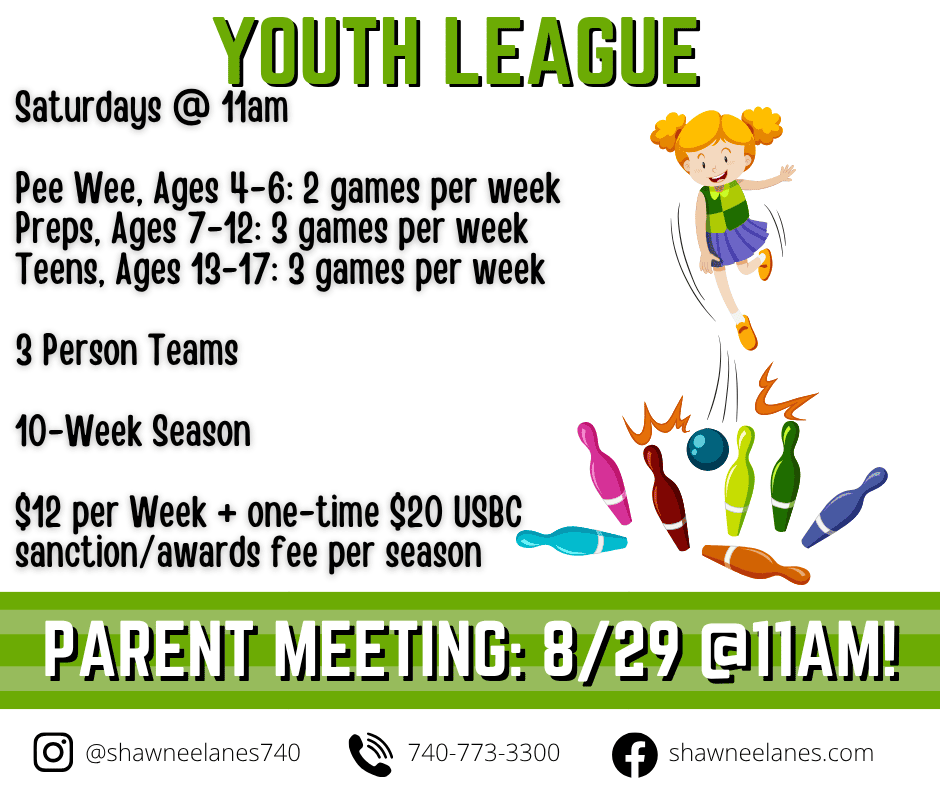 YOUTH LEAGUE

Saturdays @ 11am

Pee Wee, Ages 4-6: 2 games per week
Preps, Ages 7-12: 3 games per week
Teens, Ages 13-17: 3 games per week

3 Person Teams

10-Week Season

$12 per Week + one-time $20 USBC sanction/awards fee per season

PARENT MEETING: 8/29 @11AM!

@shawneelanes740 740-773-3300 shawneelanes.com